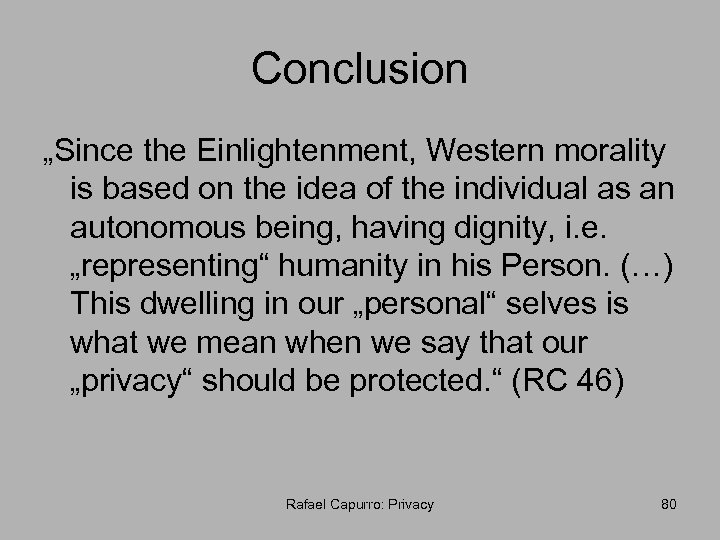 Conclusion

„Since the Einlightenment, Western morality is based on the idea of the individual as an autonomous being, having dignity, i.e. „representing“ humanity in his Person. (…) This dwelling in our „personal“ selves is what we mean when we say that our „privacy“ should be protected.“ (RC 46)

Rafael Capurro: Privacy

80